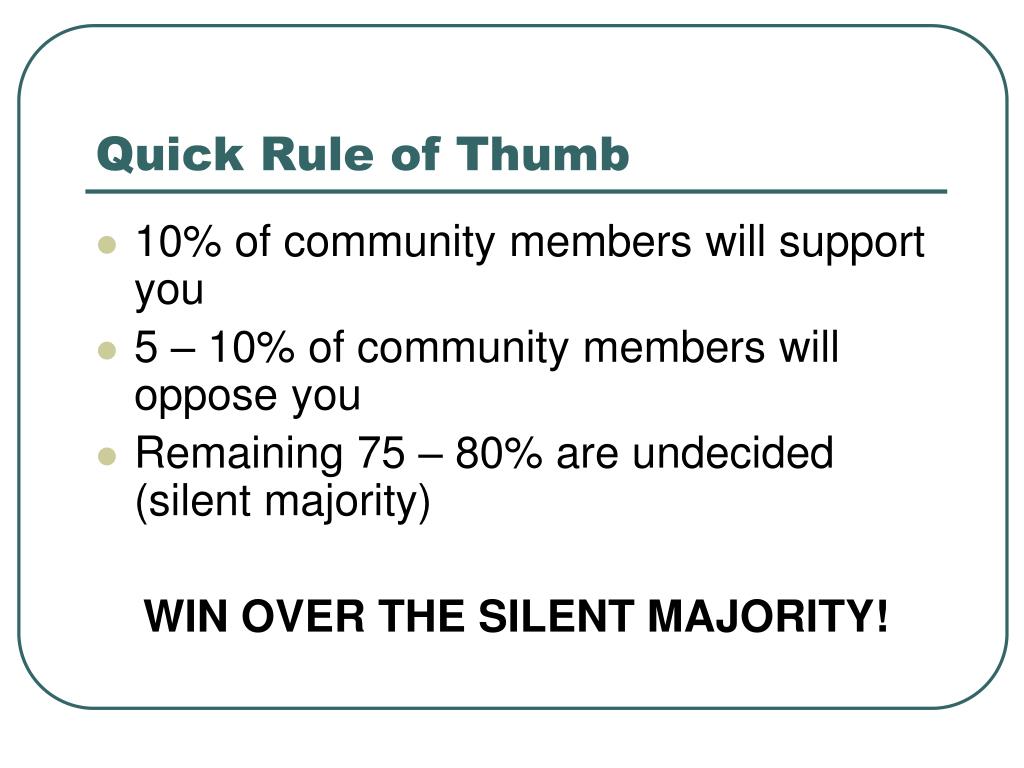 Quick Rule of Thumb

- 10% of community members will support you
- 5 – 10% of community members will oppose you
- Remaining 75 – 80% are undecided (silent majority)

WIN OVER THE SILENT MAJORITY!